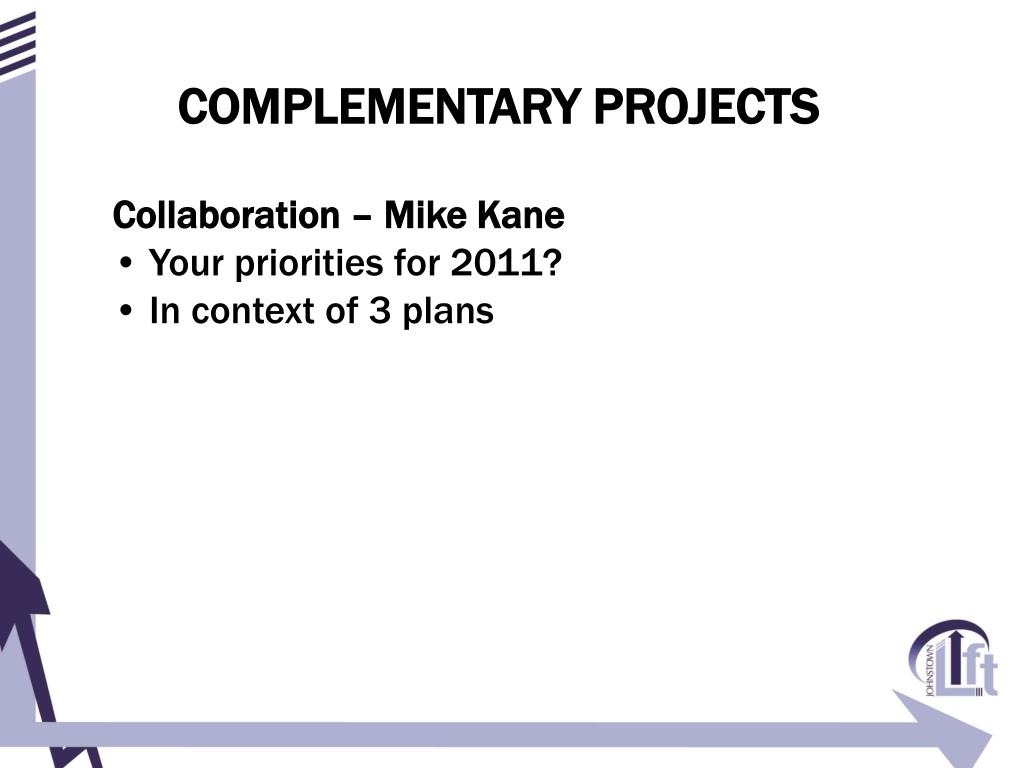 COMPLEMENTARY PROJECTS

Collaboration – Mike Kane

• Your priorities for 2011?
• In context of 3 plans

JOHNSTOWN
Lift